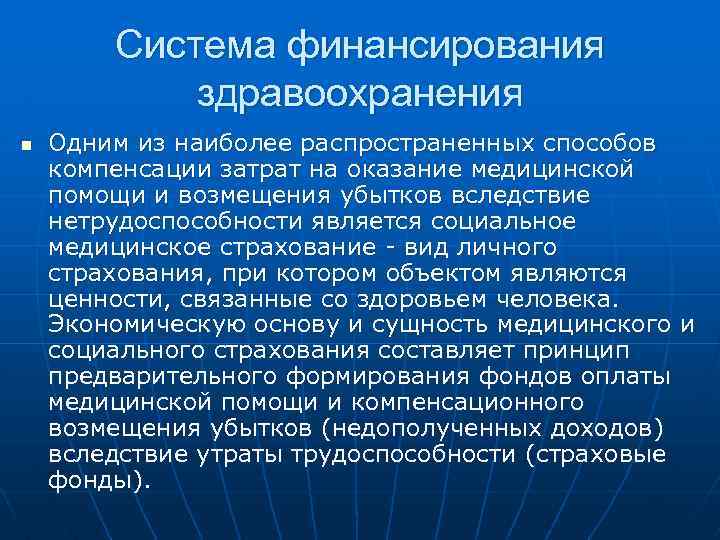 Система финансирования здравоохранения

Одним из наиболее распространенных способов компенсации затрат на оказание медицинской помощи и возмещения убытков вследствие нетрудоспособности является социальное медицинское страхование - вид личного страхования, при котором объектом являются ценности, связанные со здоровьем человека. Экономическую основу и сущность медицинского и социального страхования составляет принцип предварительного формирования фондов оплаты медицинской помощи и компенсационного возмещения убытков (недополученных доходов) вследствие утраты трудоспособности (страховые фонды).